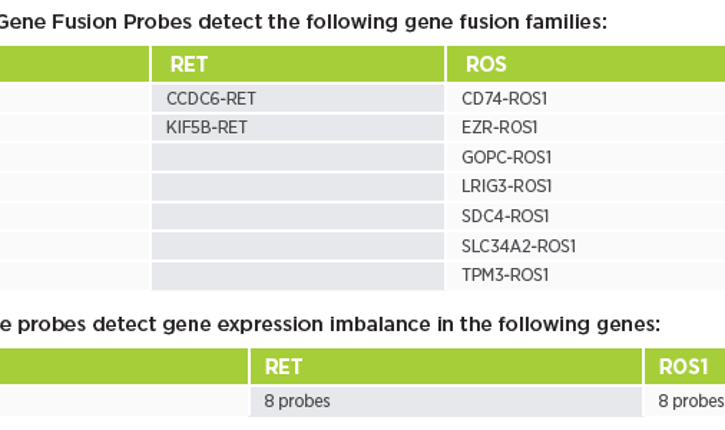 Gene Fusion Probes detect the following gene fusion families:

| | RET | ROS |
|---|---|---|
| | CCDC6-RET | CD74-ROS1 |
| | KIF5B-RET | EZR-ROS1 |
| | | GOPC-ROS1 |
| | | LRIG3-ROS1 |
| | | SDC4-ROS1 |
| | | SLC34A2-ROS1 |
| | | TPM3-ROS1 |

e probes detect gene expression imbalance in the following genes:

| | RET | ROS1 |
|---|---|---|
| | 8 probes | 8 probes |